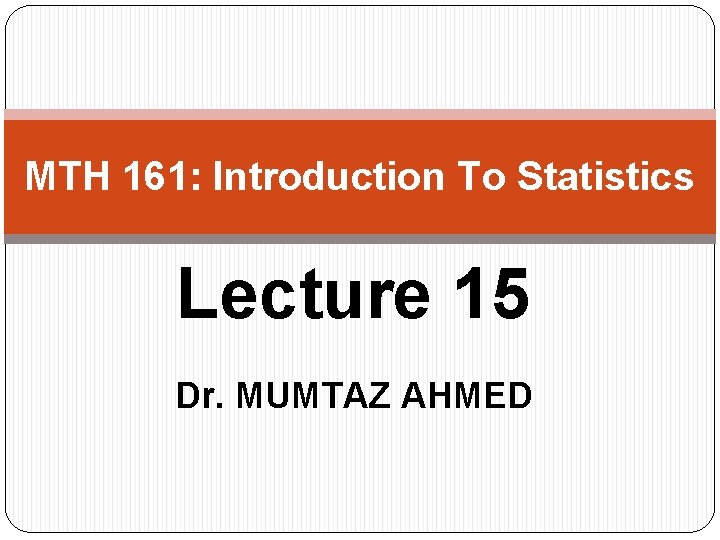 MTH 161: Introduction To Statistics

Lecture 15

Dr. MUMTAZ AHMED